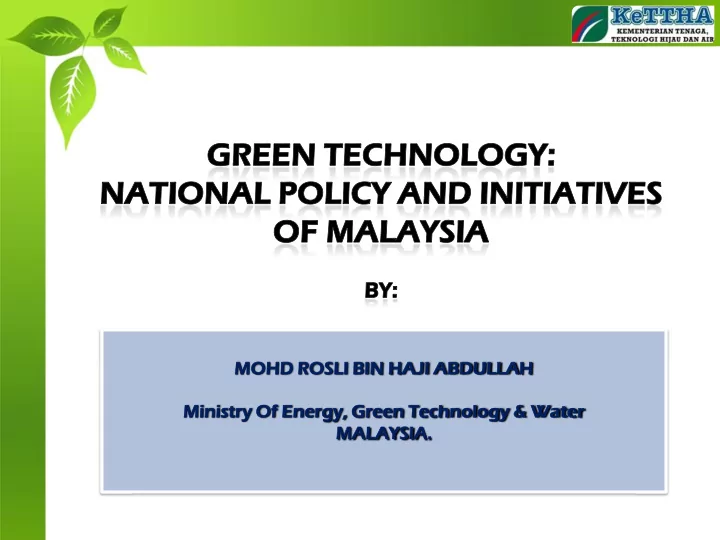 KeTTHA
KEMENTERIAN TENAGA, TEKNOLOGI HIJAU DAN AIR

GREEN TECHNOLOGY:
NATIONAL POLICY AND INITIATIVES OF MALAYSIA

BY:

MOHD ROSLI BIN HAJI ABDULLAH

Ministry Of Energy, Green Technology & Water
MALAYSIA.